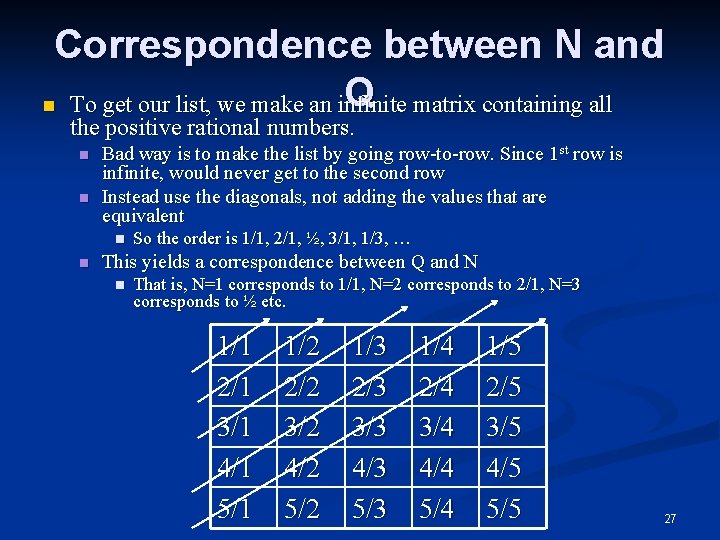 Correspondence between N and Q

To get our list, we make an infinite matrix containing all the positive rational numbers.

Bad way is to make the list by going row-to-row. Since 1$^{st}$ row is infinite, would never get to the second row

Instead use the diagonals, not adding the values that are equivalent

So the order is 1/1, 2/1, ½, 3/1, 1/3, …

This yields a correspondence between Q and N

That is, N=1 corresponds to 1/1, N=2 corresponds to 2/1, N=3 corresponds to ½ etc.

| 1/1 | 1/2 | 1/3 | 1/4 | 1/5 |
|---|---|---|---|---|
| 2/1 | 2/2 | 2/3 | 2/4 | 2/5 |
| 3/1 | 3/2 | 3/3 | 3/4 | 3/5 |
| 4/1 | 4/2 | 4/3 | 4/4 | 4/5 |
| 5/1 | 5/2 | 5/3 | 5/4 | 5/5 |

27